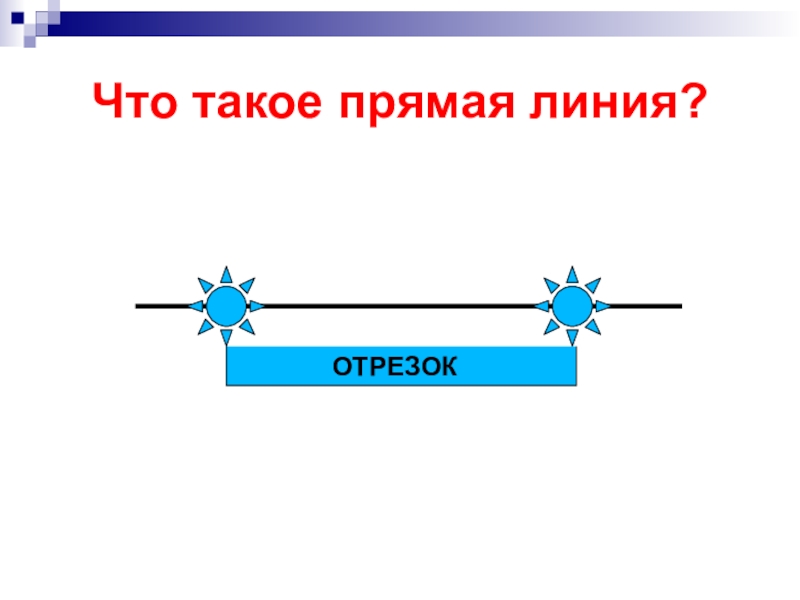 Что такое прямая линия?

ОТРЕЗОК